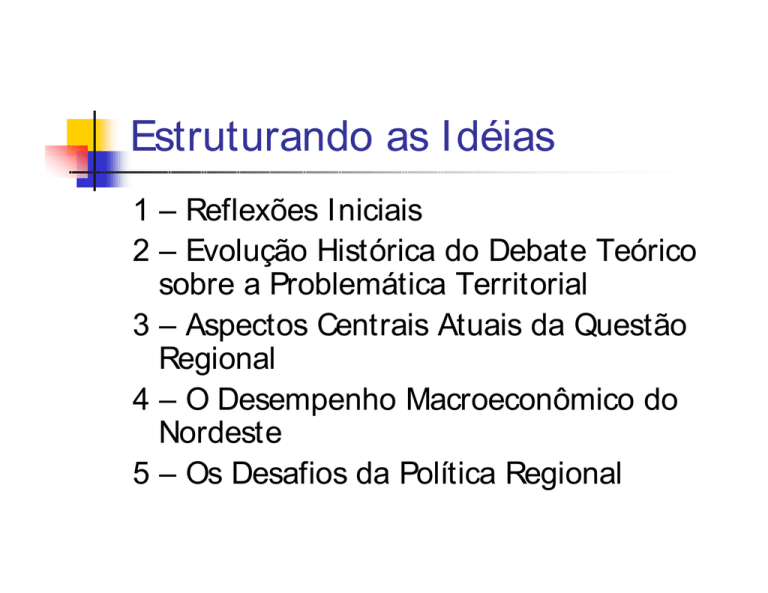 Estruturando as Idéias

1 – Reflexões Iniciais

2 – Evolução Histórica do Debate Teórico sobre a Problemática Territorial

3 – Aspectos Centrais Atuais da Questão Regional

4 – O Desempenho Macroeconômico do Nordeste

5 – Os Desafios da Política Regional